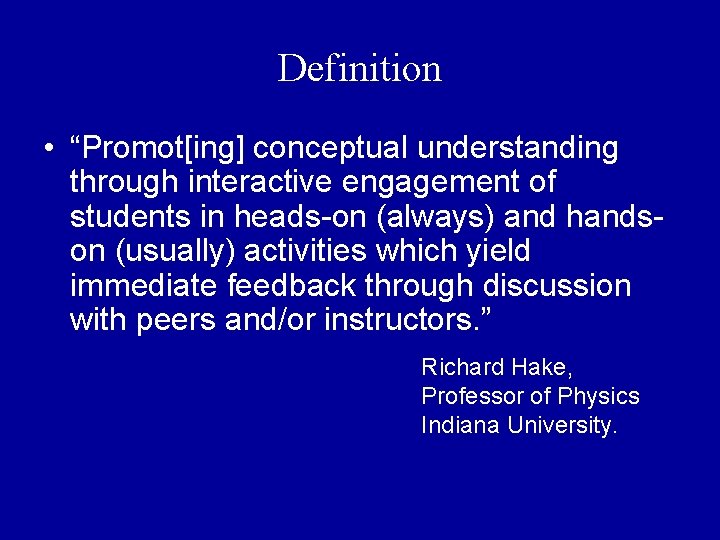 Definition

• “Promot[ing] conceptual understanding through interactive engagement of students in heads-on (always) and hands-on (usually) activities which yield immediate feedback through discussion with peers and/or instructors.”

Richard Hake,
Professor of Physics
Indiana University.